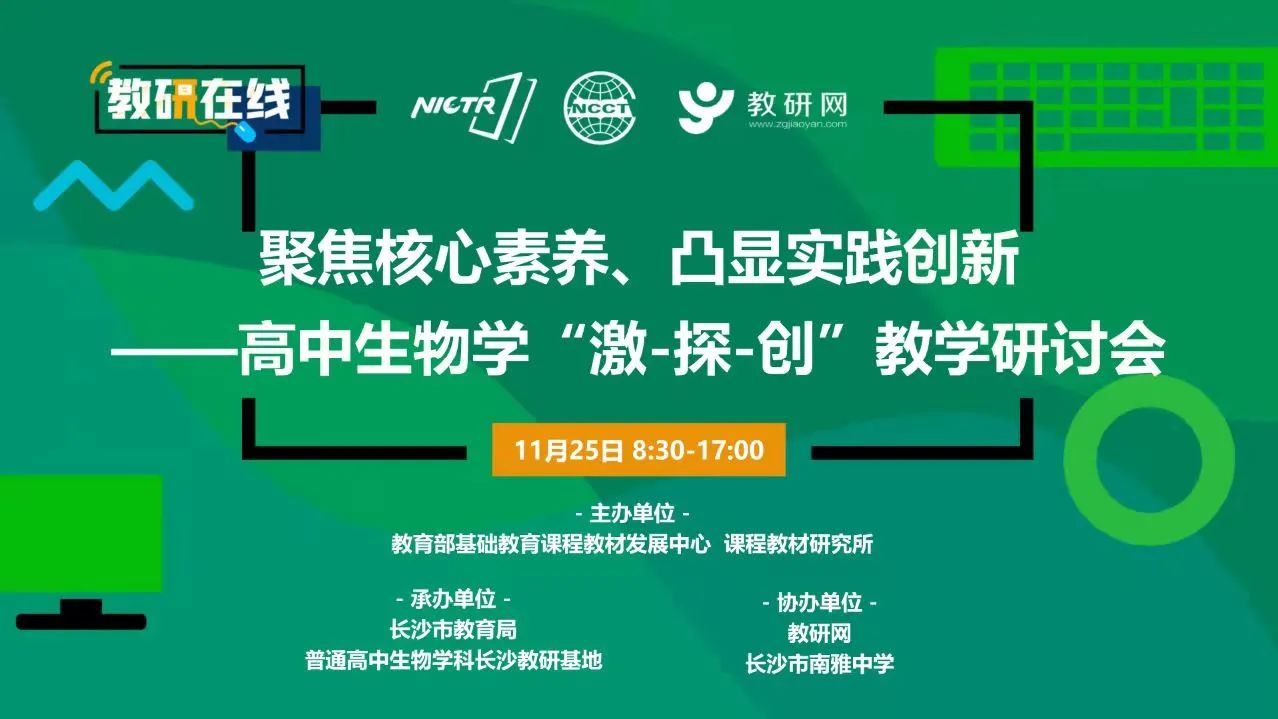 教研在线

NICTR NCCT 教研网 www.zgjiaoyan.com

聚焦核心素养、凸显实践创新
——高中生物学“激-探-创”教学研讨会

11月25日 8:30-17:00

- 主办单位 -
教育部基础教育课程教材发展中心 课程教材研究所

- 承办单位 -
长沙市教育局
普通高中生物学科长沙教研基地

- 协办单位 -
教研网
长沙市南雅中学